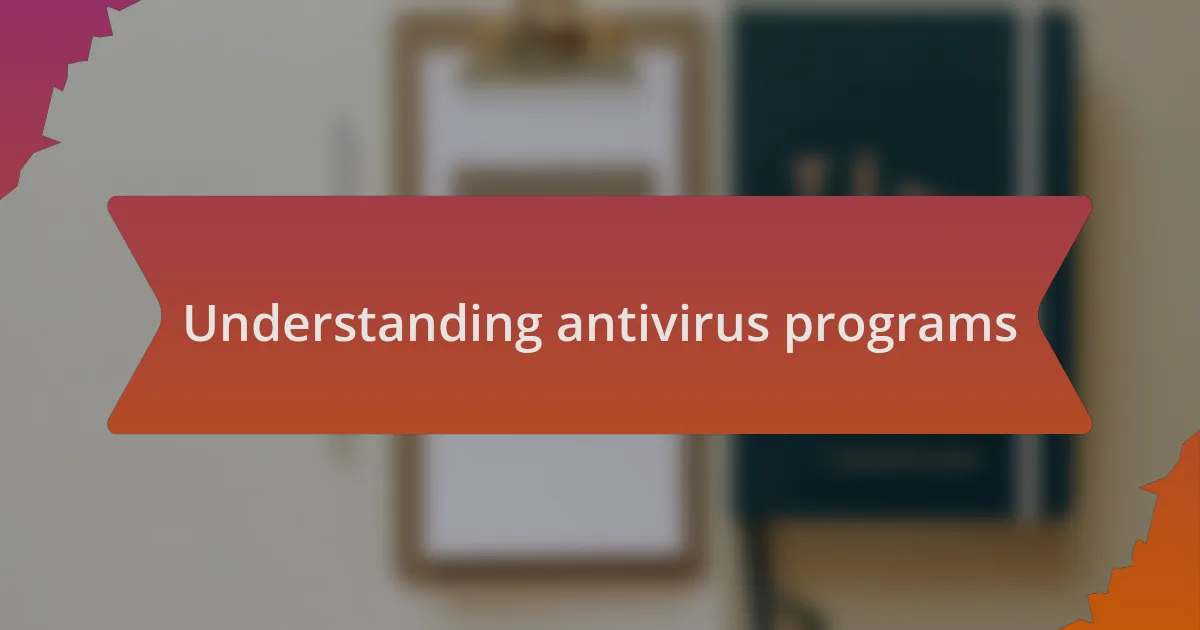 Understanding antivirus programs